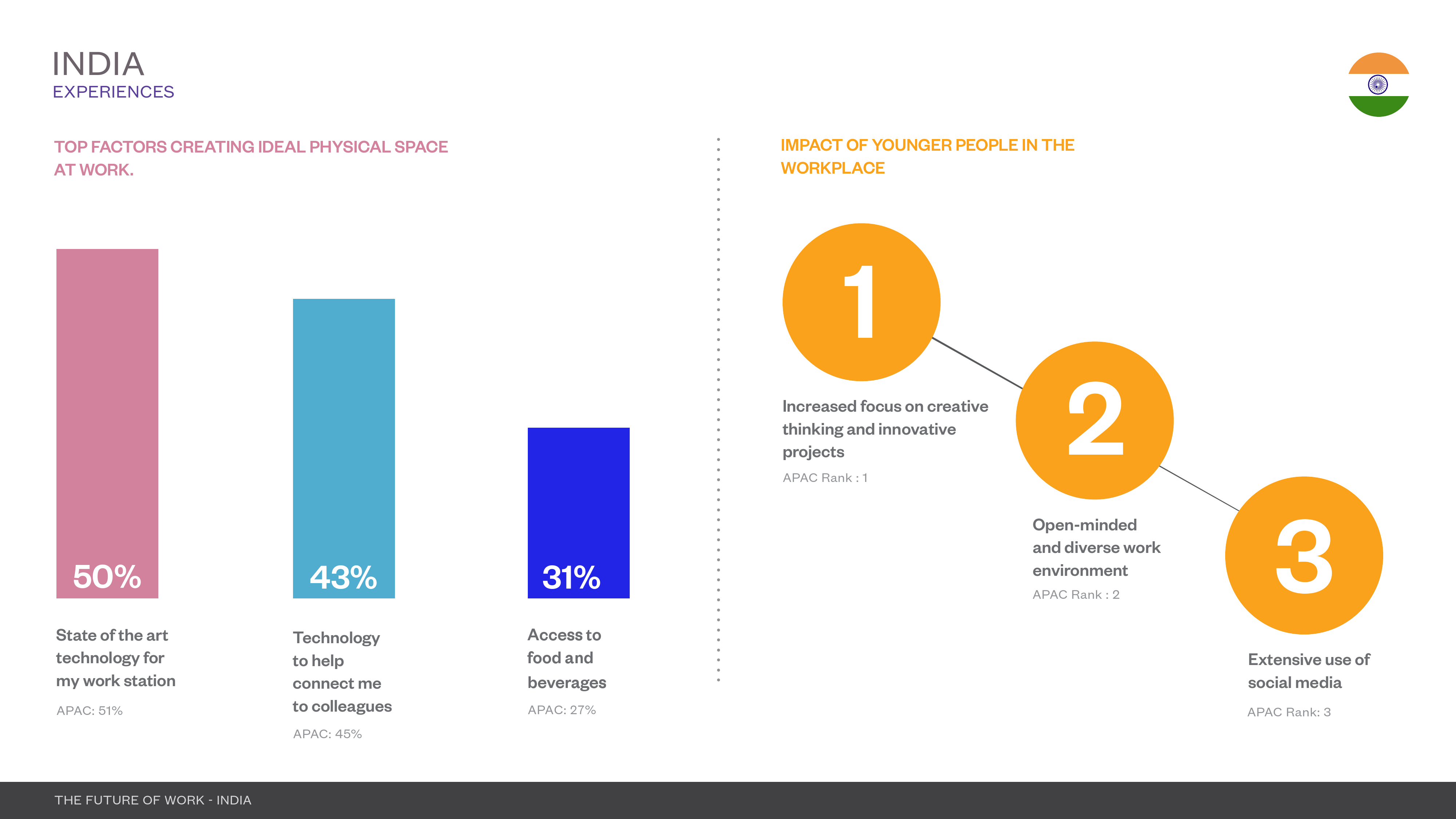 INDIA
EXPERIENCES

TOP FACTORS CREATING IDEAL PHYSICAL SPACE AT WORK.

50%

State of the art technology for my work station

APAC: 51%

43%

Technology to help connect me to colleagues

APAC: 45%

31%

Access to food and beverages

APAC: 27%

IMPACT OF YOUNGER PEOPLE IN THE WORKPLACE

1

Increased focus on creative thinking and innovative projects

APAC Rank : 1

2

Open-minded and diverse work environment

APAC Rank : 2

3

Extensive use of social media

APAC Rank: 3

THE FUTURE OF WORK - INDIA